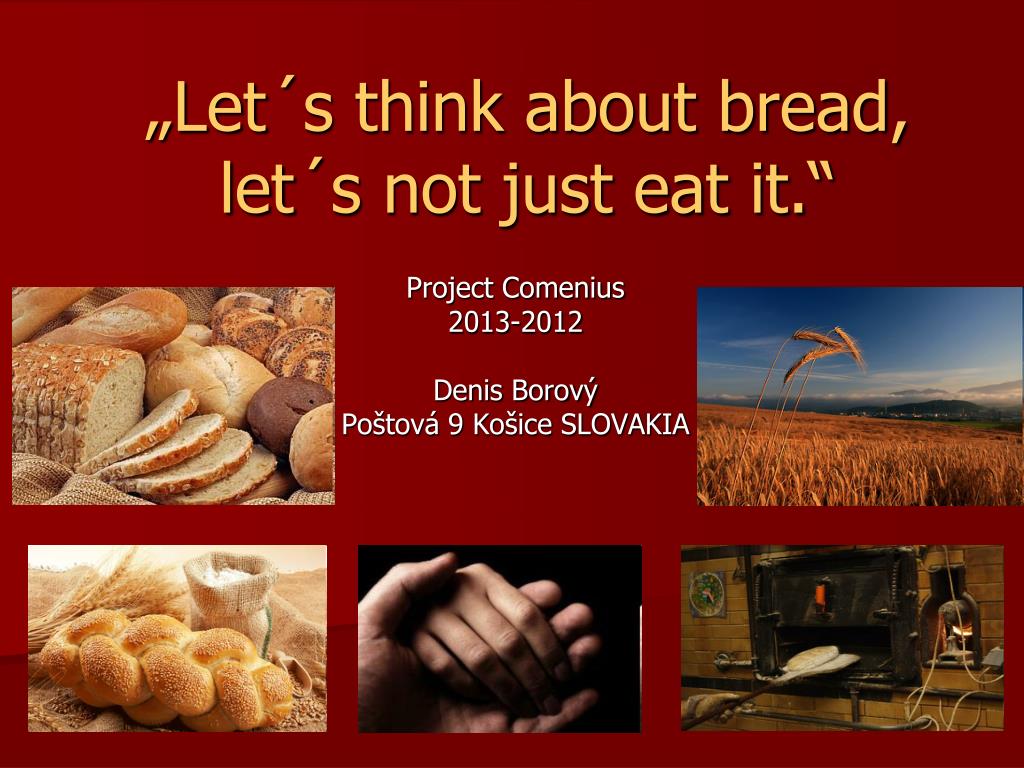 „Let´s think about bread, let´s not just eat it.“

Project Comenius
2013-2012

Denis Borový
Poštová 9 Košice SLOVAKIA